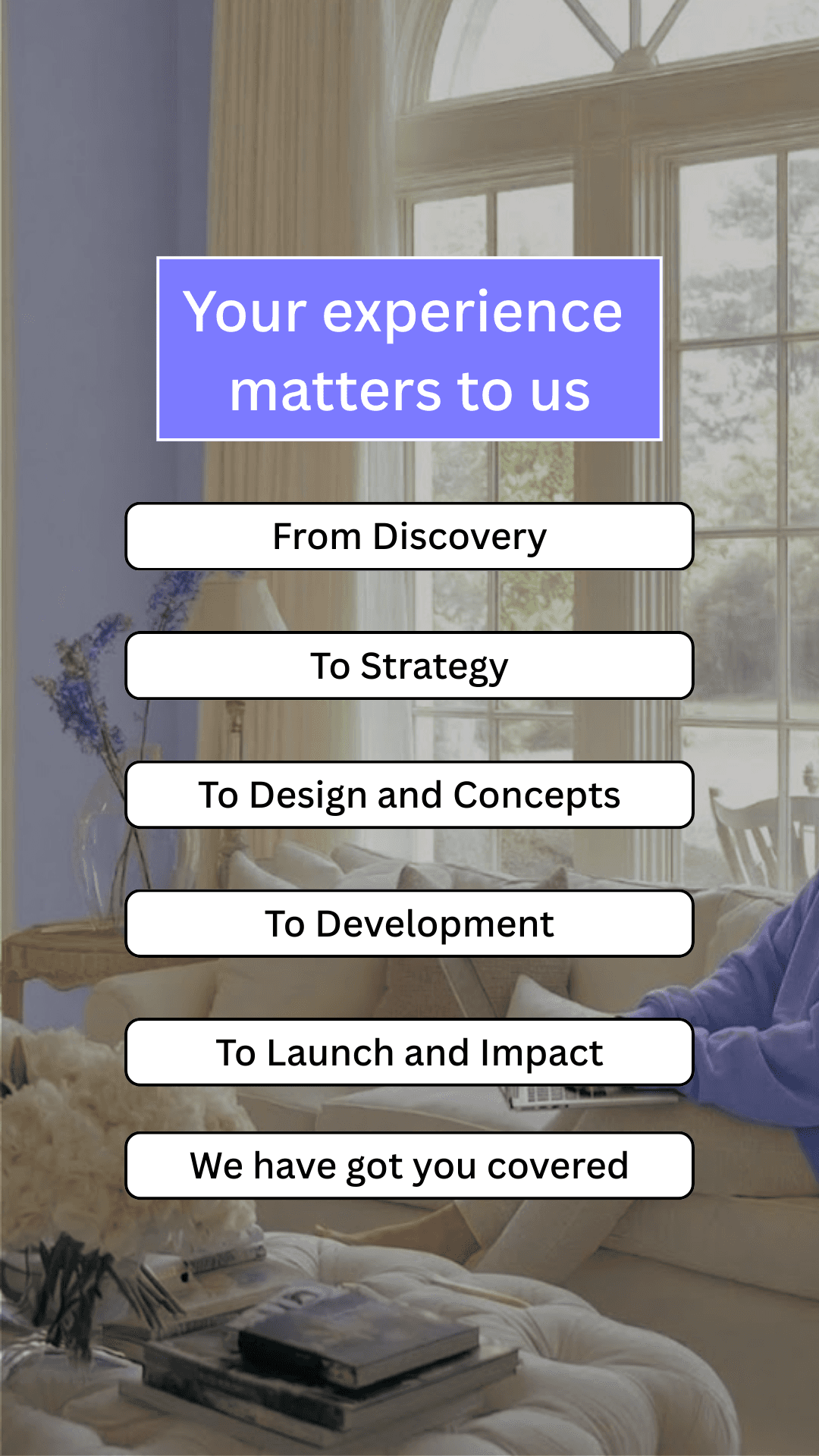 Your experience matters to us

From Discovery

To Strategy

To Design and Concepts

To Development

To Launch and Impact

We have got you covered